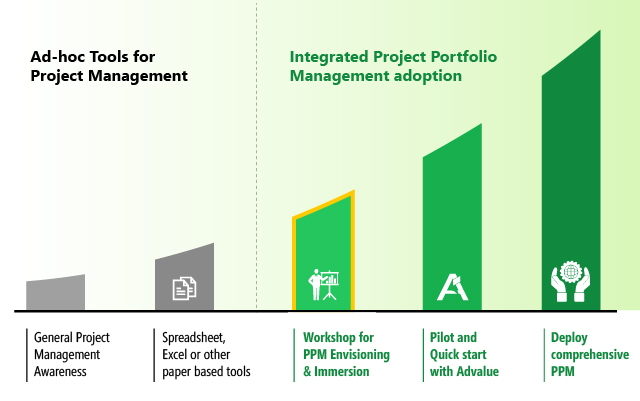 Ad-hoc Tools for Project Management

Integrated Project Portfolio Management adoption

General Project Management Awareness

Spreadsheet, Excel or other paper based tools

Workshop for PPM Envisioning & Immersion

Pilot and Quick start with Advalue

Deploy comprehensive PPM